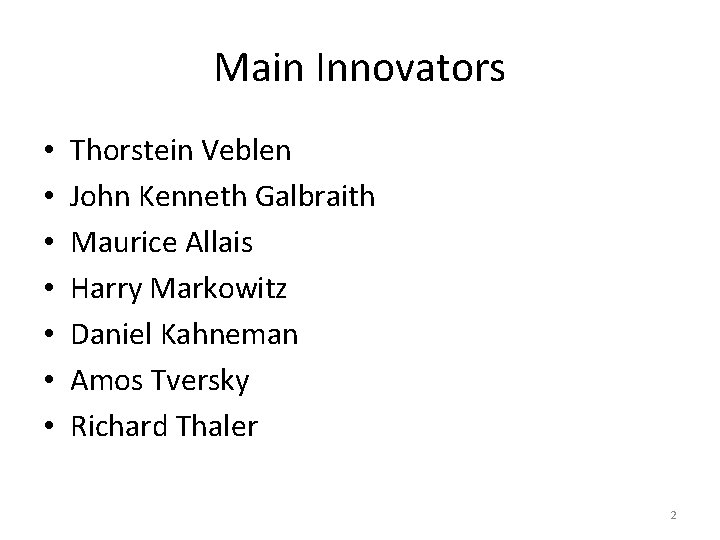 Main Innovators

• Thorstein Veblen
• John Kenneth Galbraith
• Maurice Allais
• Harry Markowitz
• Daniel Kahneman
• Amos Tversky
• Richard Thaler

2